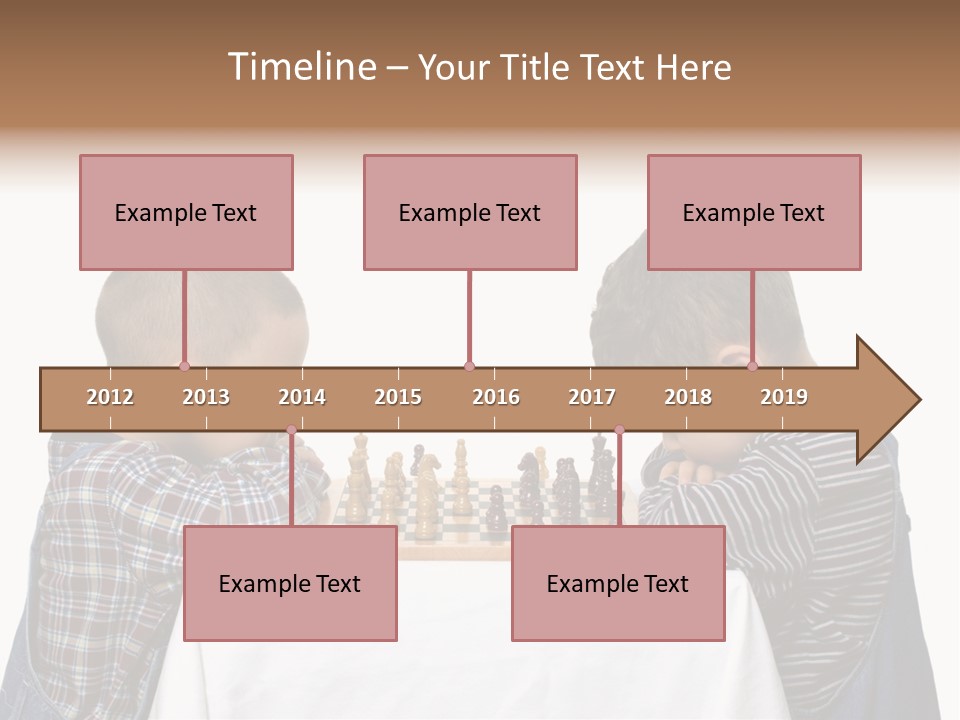 Timeline – Your Title Text Here

Example Text

Example Text

Example Text

2012 2013 2014 2015 2016 2017 2018 2019

Example Text

Example Text